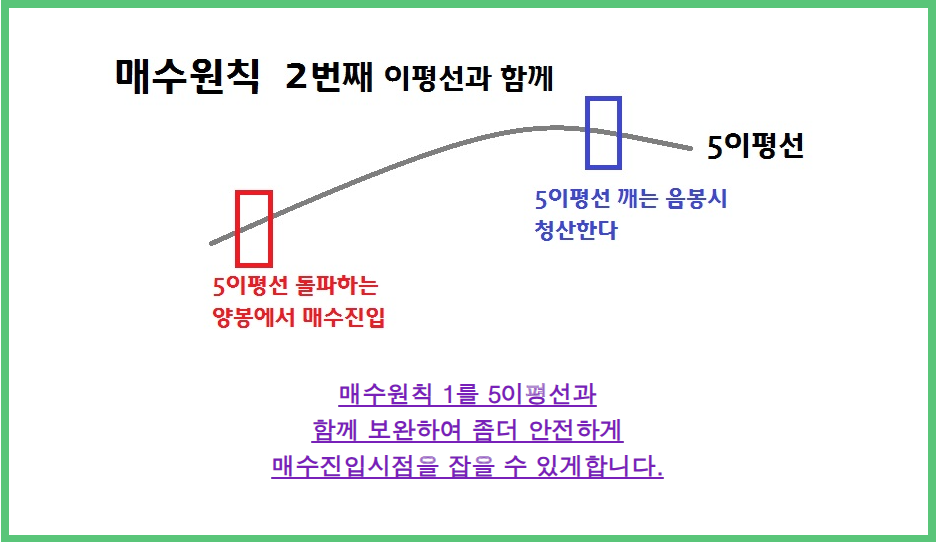 매수원칙 2번째 이평선과 함께

5이평선

5이평선 깨는 음봉시 청산한다

5이평선 돌파하는 양봉에서 매수진입

매수원칙 1를 5이평선과 함께 보완하여 좀더 안전하게 매수진입시점을 잡을 수 있게합니다.